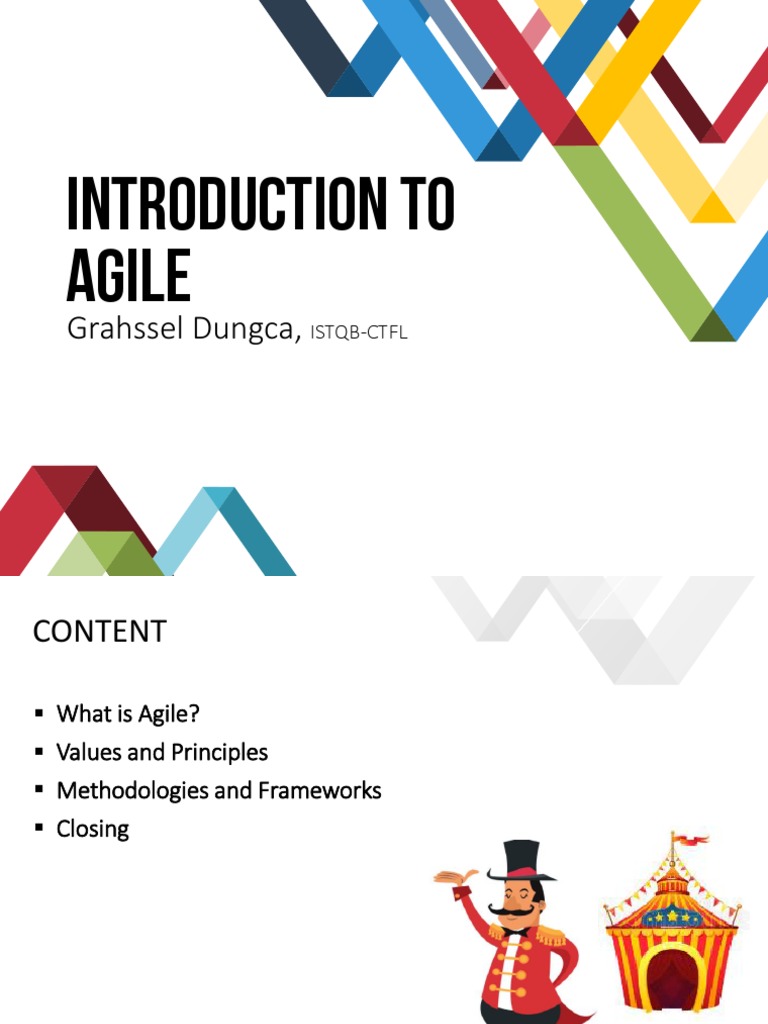 INTRODUCTION TO AGILE

Grahssel Dungca, ISTQB-CTFL

CONTENT

▪ What is Agile?
▪ Values and Principles
▪ Methodologies and Frameworks
▪ Closing